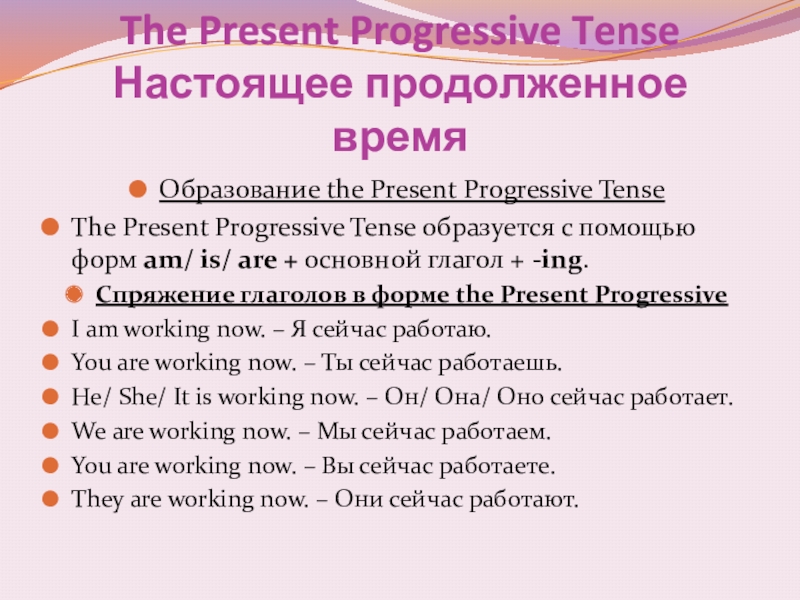 The Present Progressive Tense
Настоящее продолженное время

Образование the Present Progressive Tense

The Present Progressive Tense образуется с помощью форм am/ is/ are + основной глагол + -ing.

Спряжение глаголов в форме the Present Progressive

I am working now. – Я сейчас работаю.

You are working now. – Ты сейчас работаешь.

He/ She/ It is working now. – Он/ Она/ Оно сейчас работает.

We are working now. – Мы сейчас работаем.

You are working now. – Вы сейчас работаете.

They are working now. – Они сейчас работают.